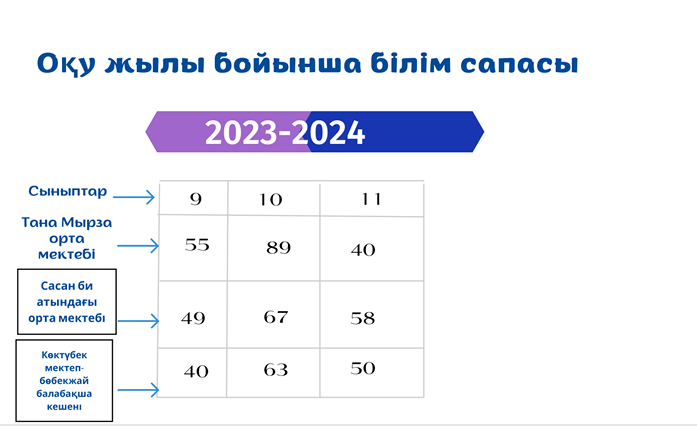 Оқу жылы бойынша білім сапасы

2023-2024

| Сыныптар | 9 | 10 | 11 |
|---|---|---|---|
| Тана Мырза орта мектебі | 55 | 89 | 40 |
| Сасан би атындағы орта мектебі | 49 | 67 | 58 |
| Көктүбек мектеп-бөбекжай балабақша кешені | 40 | 63 | 50 |